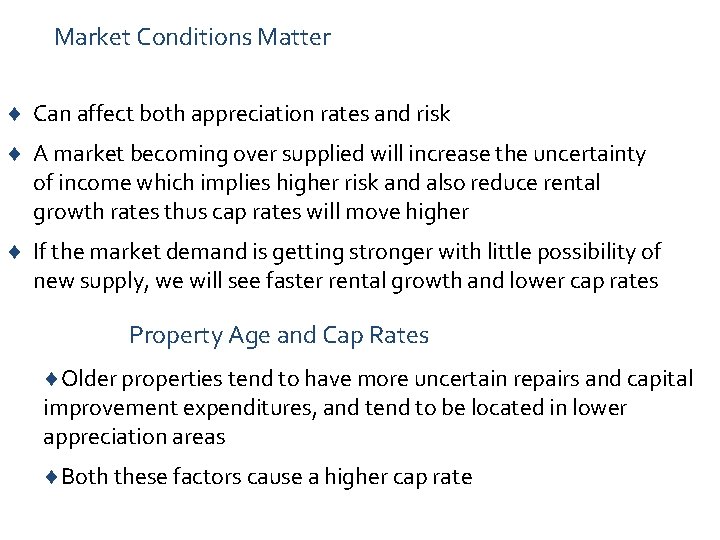 Market Conditions Matter

♦ Can affect both appreciation rates and risk

♦ A market becoming over supplied will increase the uncertainty of income which implies higher risk and also reduce rental growth rates thus cap rates will move higher

♦ If the market demand is getting stronger with little possibility of new supply, we will see faster rental growth and lower cap rates

Property Age and Cap Rates

♦ Older properties tend to have more uncertain repairs and capital improvement expenditures, and tend to be located in lower appreciation areas

♦ Both these factors cause a higher cap rate